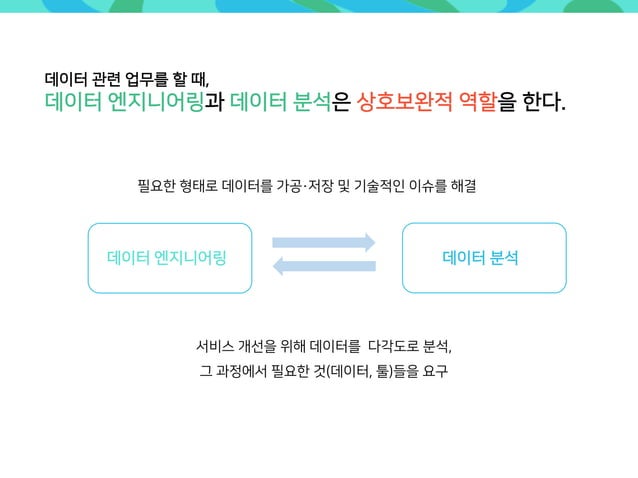 데이터 관련 업무를 할 때,
데이터 엔지니어링과 데이터 분석은 상호보완적 역할을 한다.

필요한 형태로 데이터를 가공·저장 및 기술적인 이슈를 해결

데이터 엔지니어링

데이터 분석

서비스 개선을 위해 데이터를 다각도로 분석,
그 과정에서 필요한 것(데이터, 툴)들을 요구